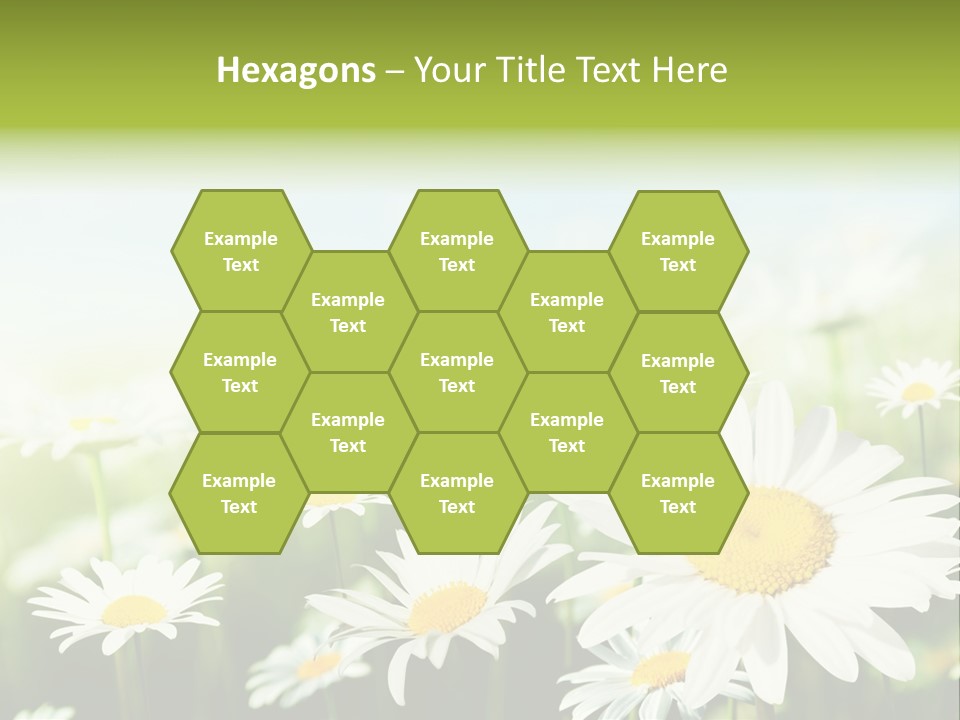 Hexagons – Your Title Text Here

Example Text

Example Text

Example Text

Example Text

Example Text

Example Text

Example Text

Example Text

Example Text

Example Text

Example Text

Example Text

Example Text